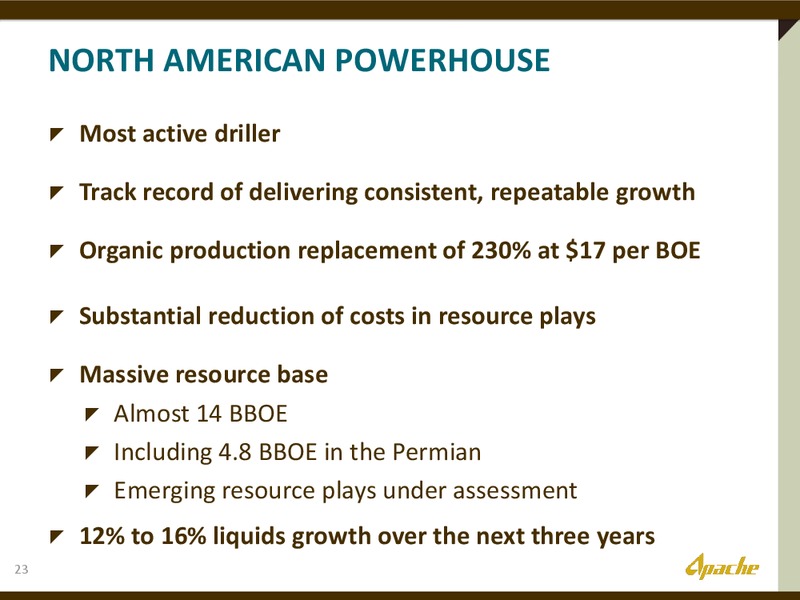 NORTH AMERICAN POWERHOUSE

Most active driller

Track record of delivering consistent, repeatable growth

Organic production replacement of 230% at \$17 per BOE

Substantial reduction of costs in resource plays

Massive resource base

Almost 14 BBOE

Including 4.8 BBOE in the Permian

Emerging resource plays under assessment

12% to 16% liquids growth over the next three years

23

Apache